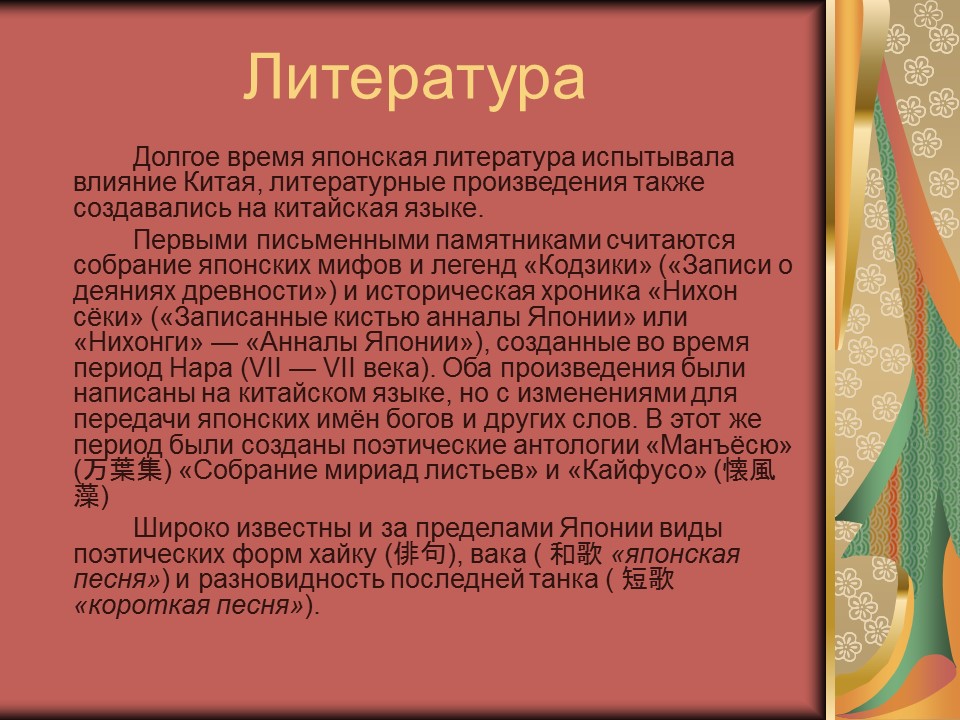 Литература

Долгое время японская литература испытывала влияние Китая, литературные произведения также создавались на китайская языке.

Первыми письменными памятниками считаются собрание японских мифов и легенд «Кодзики» («Записи о деяниях древности») и историческая хроника «Нихон сёки» («Записанные кистью анналы Японии» или «Нихонги» — «Анналы Японии»), созданные во время период Нара (VII — VII века). Оба произведения были написаны на китайском языке, но с изменениями для передачи японских имён богов и других слов. В этот же период были созданы поэтические антологии «Манъёсю» (万葉集) «Собрание мириад листьев» и «Кайфусо» (懐風藻)

Широко известны и за пределами Японии виды поэтических форм хайку (俳句), вака ( 和歌 «японская песня») и разновидность последней танка ( 短歌 «короткая песня»).